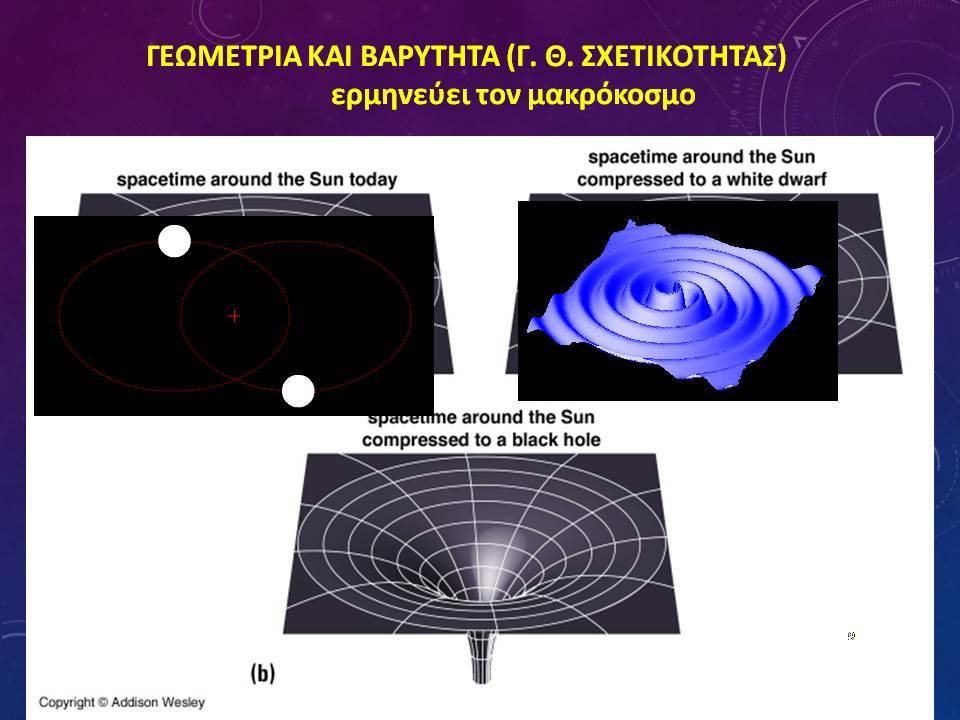 ΓΕΩΜΕΤΡΙΑ ΚΑΙ ΒΑΡΥΤΗΤΑ (Γ. Θ. ΣΧΕΤΙΚΟΤΗΤΑΣ)
ερμηνεύει τον μακρόκοσμο

spacetime around the Sun today

spacetime around the Sun compressed to a white dwarf

spacetime around the Sun compressed to a black hole

(b)

Copyright © Addison Wesley